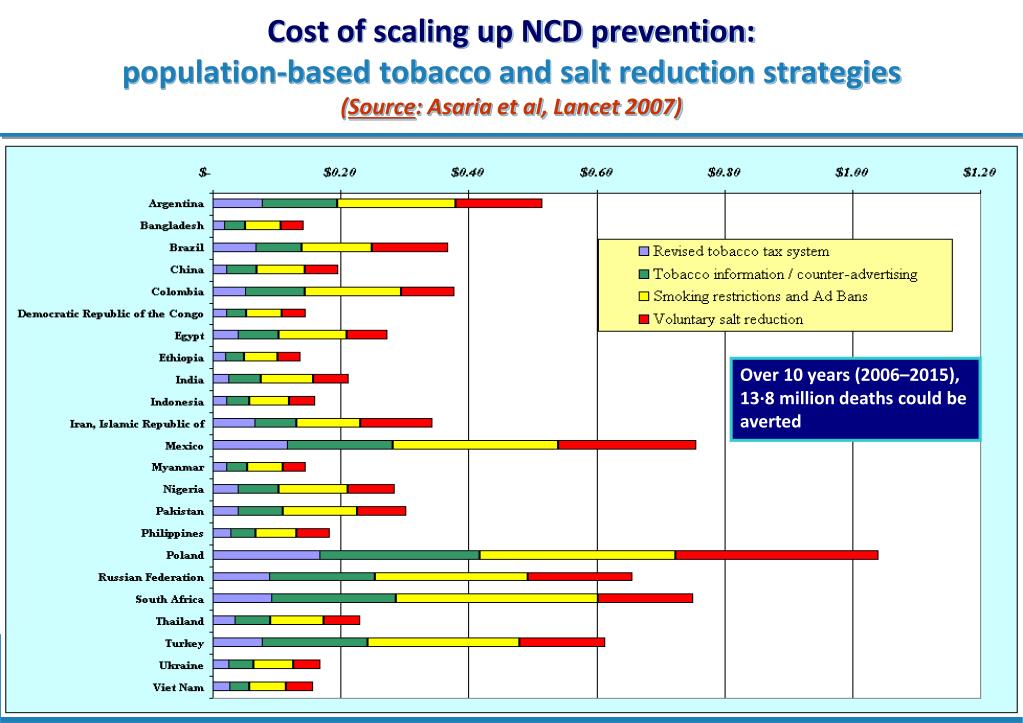 Cost of scaling up NCD prevention:
population-based tobacco and salt reduction strategies
(Source: Asaria et al, Lancet 2007)

$- $0.20 $0.40 $0.60 $0.80 $1.00 $1.20

Argentina
Bangladesh
Brazil
China
Colombia
Democratic Republic of the Congo
Egypt
Ethiopia
India
Indonesia
Iran, Islamic Republic of
Mexico
Myanmar
Nigeria
Pakistan
Philippines
Poland
Russian Federation
South Africa
Thailand
Turkey
Ukraine
Viet Nam

Revised tobacco tax system
Tobacco information / counter-advertising
Smoking restrictions and Ad Bans
Voluntary salt reduction

Over 10 years (2006–2015), 13·8 million deaths could be averted